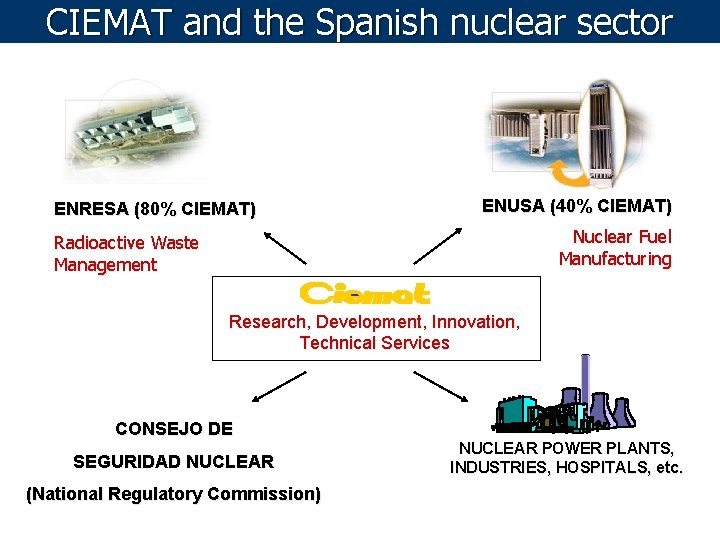 CIEMAT and the Spanish nuclear sector

ENRESA (80% CIEMAT)

Radioactive Waste Management

ENUSA (40% CIEMAT)

Nuclear Fuel Manufacturing

Ciemat

Research, Development, Innovation, Technical Services

CONSEJO DE

SEGURIDAD NUCLEAR

(National Regulatory Commission)

NUCLEAR POWER PLANTS, INDUSTRIES, HOSPITALS, etc.